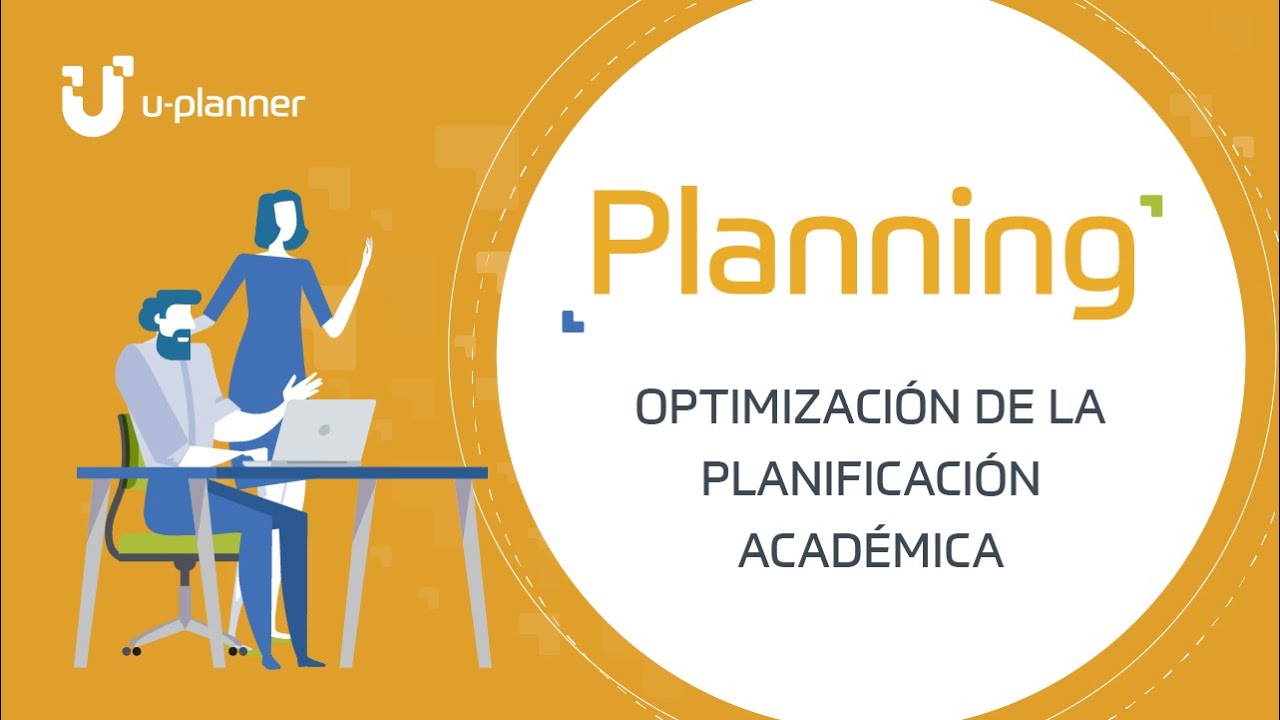 u-planner

Planning

OPTIMIZACIÓN DE LA PLANIFICACIÓN ACADÉMICA